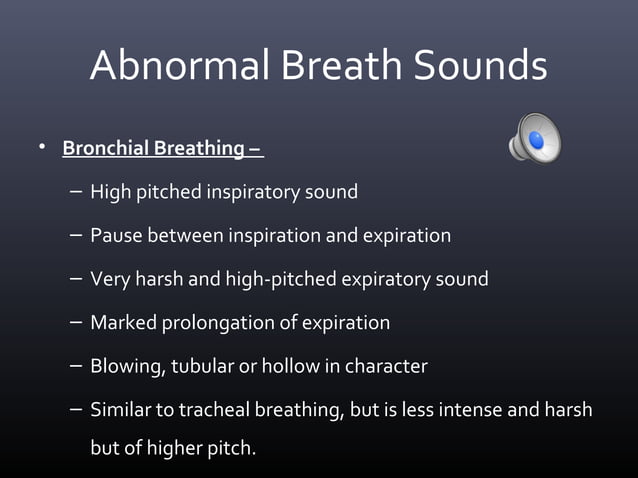 Abnormal Breath Sounds

• Bronchial Breathing –

– High pitched inspiratory sound

– Pause between inspiration and expiration

– Very harsh and high-pitched expiratory sound

– Marked prolongation of expiration

– Blowing, tubular or hollow in character

– Similar to tracheal breathing, but is less intense and harsh but of higher pitch.